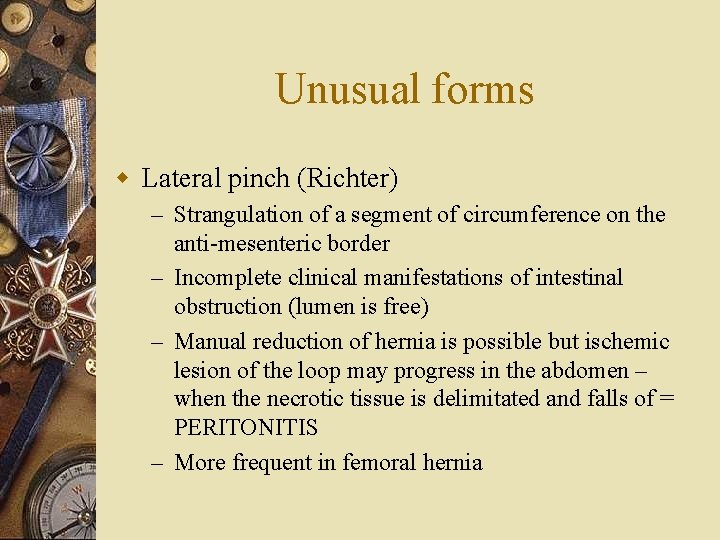 Unusual forms

Lateral pinch (Richter)
– Strangulation of a segment of circumference on the anti-mesenteric border
– Incomplete clinical manifestations of intestinal obstruction (lumen is free)
– Manual reduction of hernia is possible but ischemic lesion of the loop may progress in the abdomen – when the necrotic tissue is delimitated and falls of = PERITONITIS
– More frequent in femoral hernia